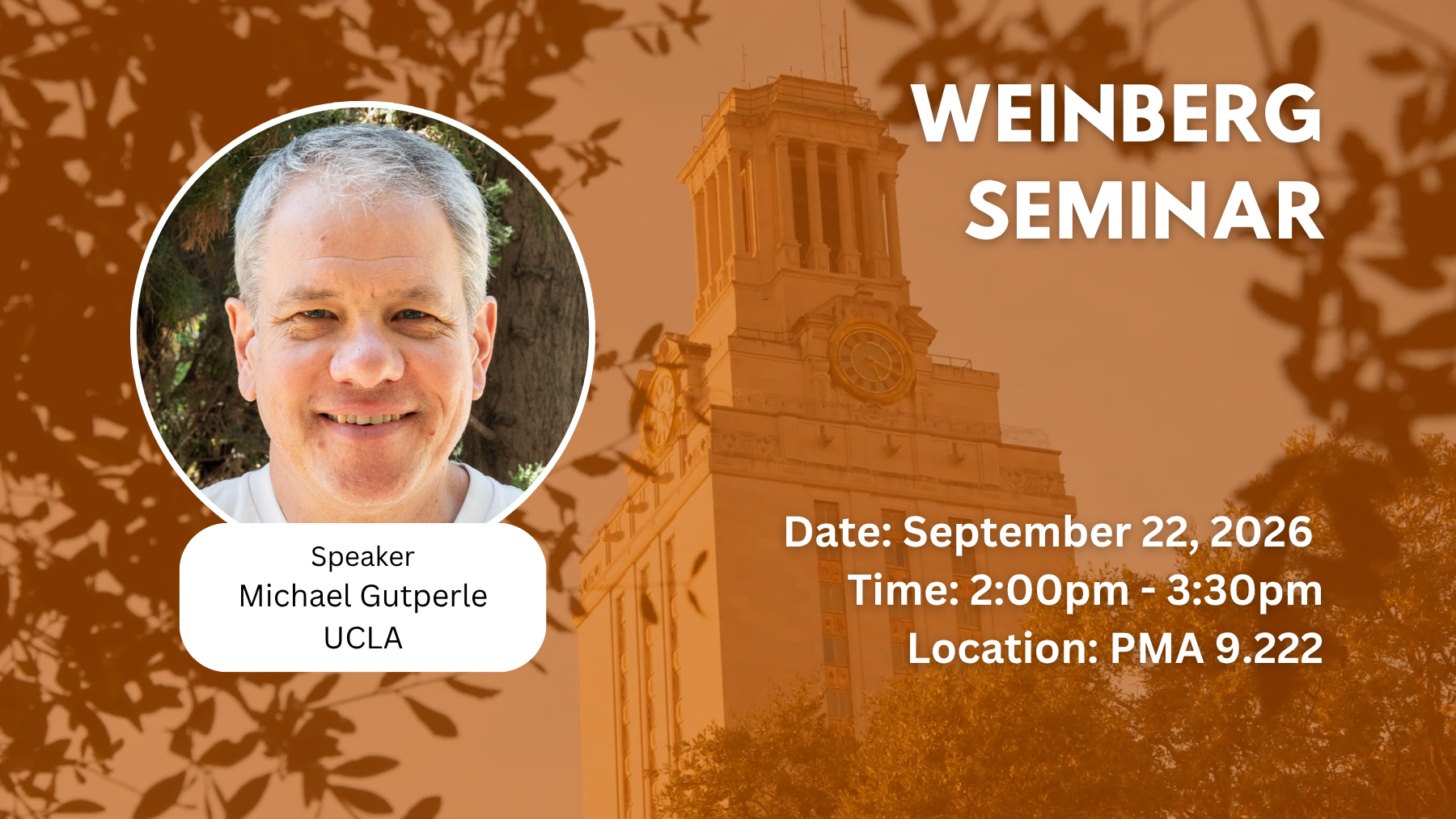 WEINBERG SEMINAR

Speaker
Michael Gutperle
UCLA

Date: September 22, 2026
Time: 2:00pm - 3:30pm
Location: PMA 9.222